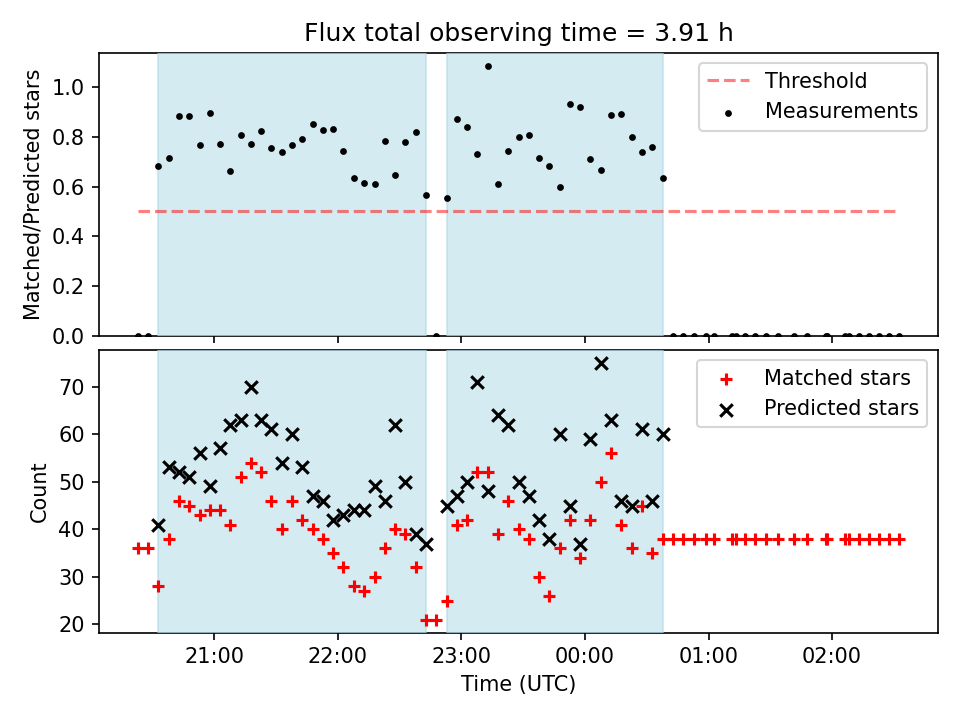 Flux total observing time = 3.91 h

Matched/Predicted stars

1.0
0.8
0.6
0.4
0.2
0.0

Threshold
Measurements

Count

70
60
50
40
30
20

Matched stars
Predicted stars

21:00
22:00
23:00
00:00
01:00
02:00

Time (UTC)